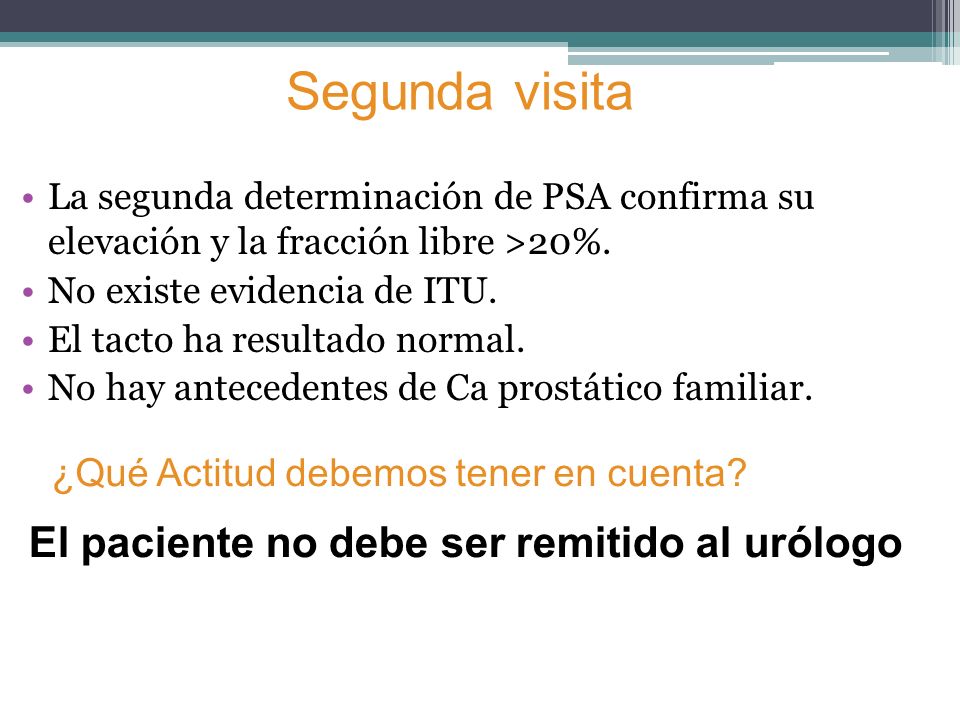 Segunda visita

• La segunda determinación de PSA confirma su elevación y la fracción libre >20%.
• No existe evidencia de ITU.
• El tacto ha resultado normal.
• No hay antecedentes de Ca prostático familiar.

¿Qué Actitud debemos tener en cuenta?

El paciente no debe ser remitido al urólogo